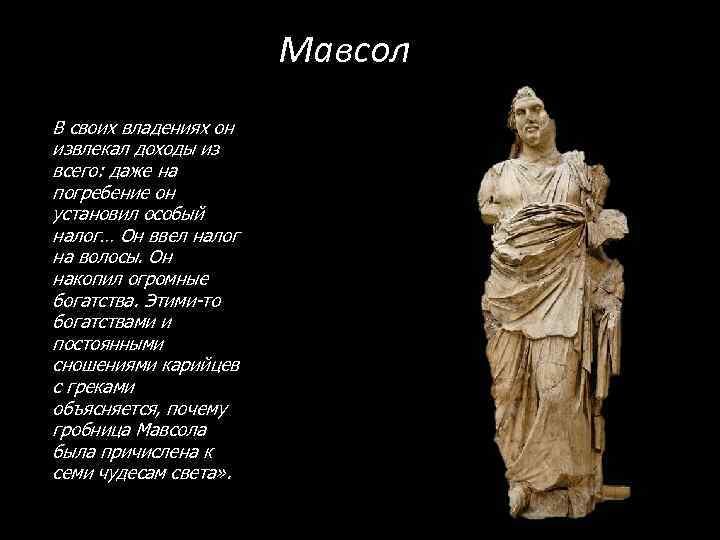 Мавсол

В своих владениях он извлекал доходы из всего: даже на погребение он установил особый налог... Он ввел налог на волосы. Он накопил огромные богатства. Этими-то богатствами и постоянными сношениями карийцев с греками объясняется, почему гробница Мавсола была причислена к семи чудесам света».